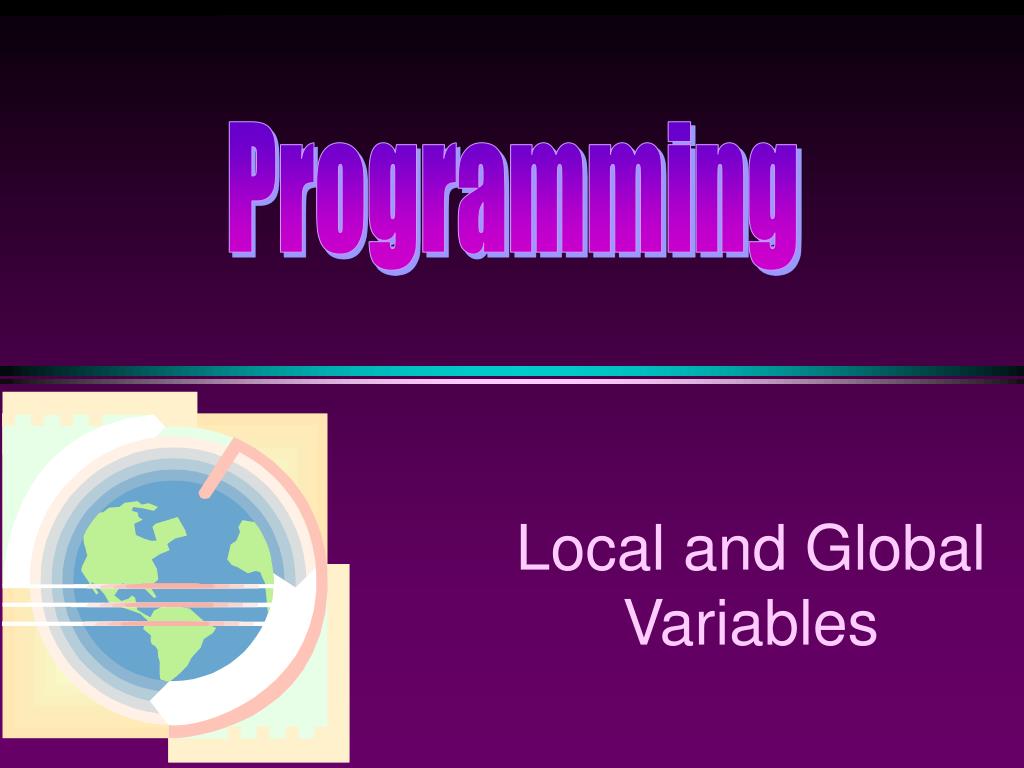 Programming

Local and Global Variables